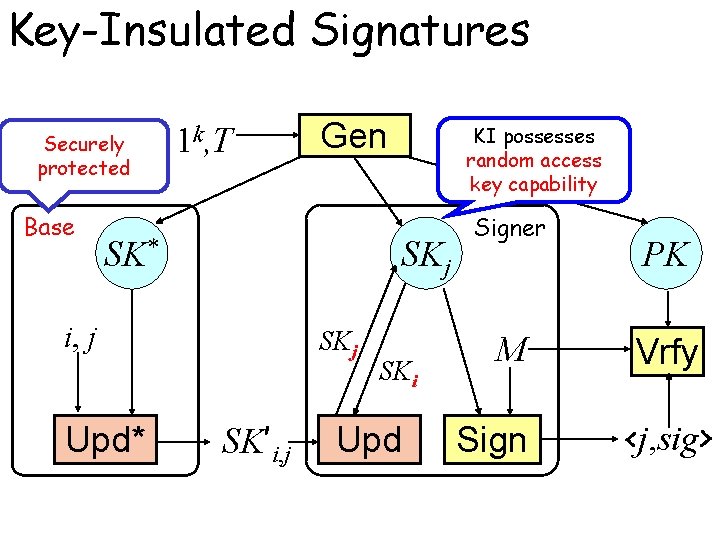 Key-Insulated Signatures

Securely protected

$1^k, T$

Gen

KI possesses random access key capability

Base

$SK^*$

Signer

$SK_j$

$PK$

$i, j$

$SK_j$

$SK_i$

$M$

Vrfy

Upd*

$SK'_{i,j}$

Upd

Sign

$\langle j, sig \rangle$